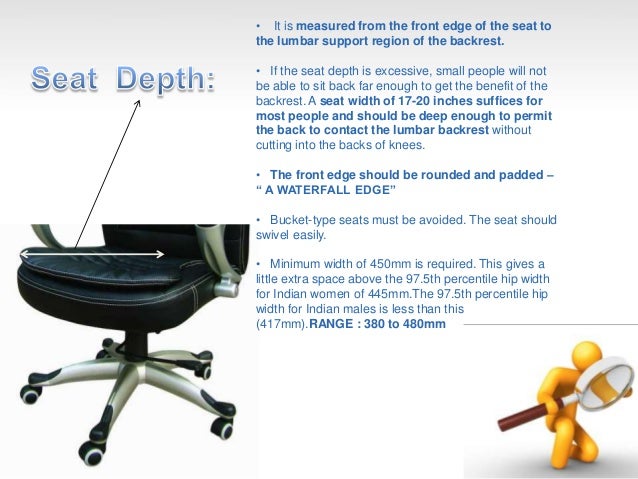 Seat Depth:

• It is measured from the front edge of the seat to the lumbar support region of the backrest.

• If the seat depth is excessive, small people will not be able to sit back far enough to get the benefit of the backrest. A seat width of 17-20 inches suffices for most people and should be deep enough to permit the back to contact the lumbar backrest without cutting into the backs of knees.

• The front edge should be rounded and padded – " A WATERFALL EDGE"

• Bucket-type seats must be avoided. The seat should swivel easily.

• Minimum width of 450mm is required. This gives a little extra space above the 97.5th percentile hip width for Indian women of 445mm.The 97.5th percentile hip width for Indian males is less than this (417mm).RANGE : 380 to 480mm